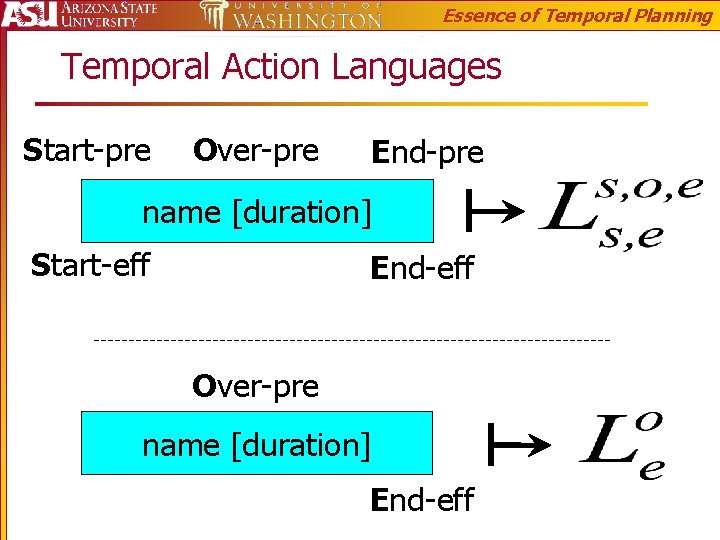 ASU ARIZONA STATE UNIVERSITY
UNIVERSITY OF WASHINGTON
Essence of Temporal Planning

Temporal Action Languages

Start-pre Over-pre End-pre

name [duration]

$\mapsto L^{s,o,e}_{s,e}$

Start-eff End-eff

Over-pre

name [duration]

$\mapsto L^{o}_{e}$

End-eff